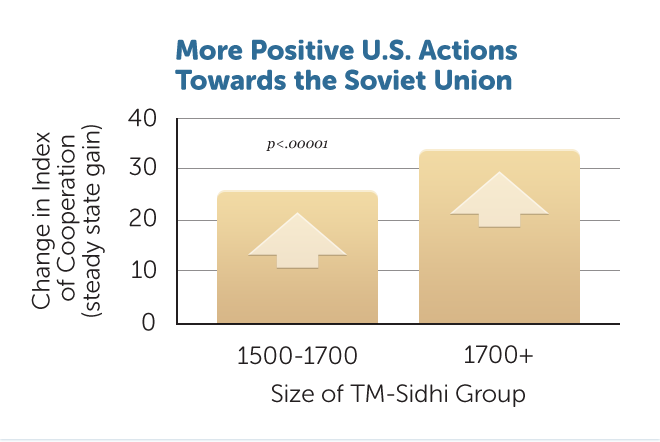 More Positive U.S. Actions Towards the Soviet Union

Change in Index of Cooperation (steady state gain)

40
30
20
10
0

p<.00001

1500-1700
1700+

Size of TM-Sidhi Group